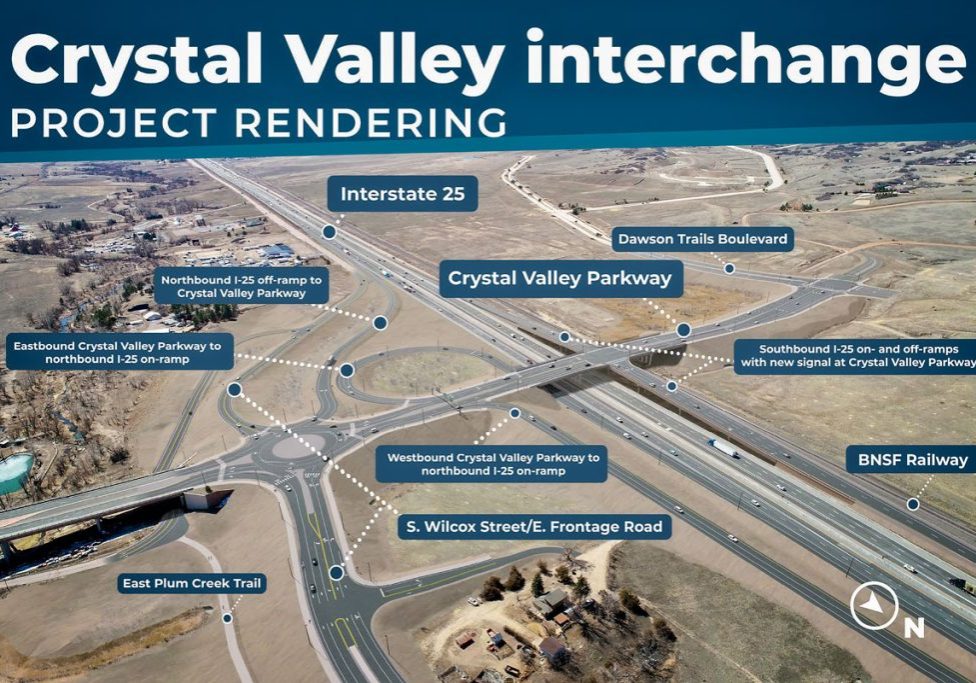 Crystal Valley interchange
PROJECT RENDERING

Interstate 25

Dawson Trails Boulevard

Northbound I-25 off-ramp to Crystal Valley Parkway

Crystal Valley Parkway

Eastbound Crystal Valley Parkway to northbound I-25 on-ramp

Southbound I-25 on- and off-ramps with new signal at Crystal Valley Parkway

Westbound Crystal Valley Parkway to northbound I-25 on-ramp

BNSF Railway

S. Wilcox Street/E. Frontage Road

East Plum Creek Trail

N